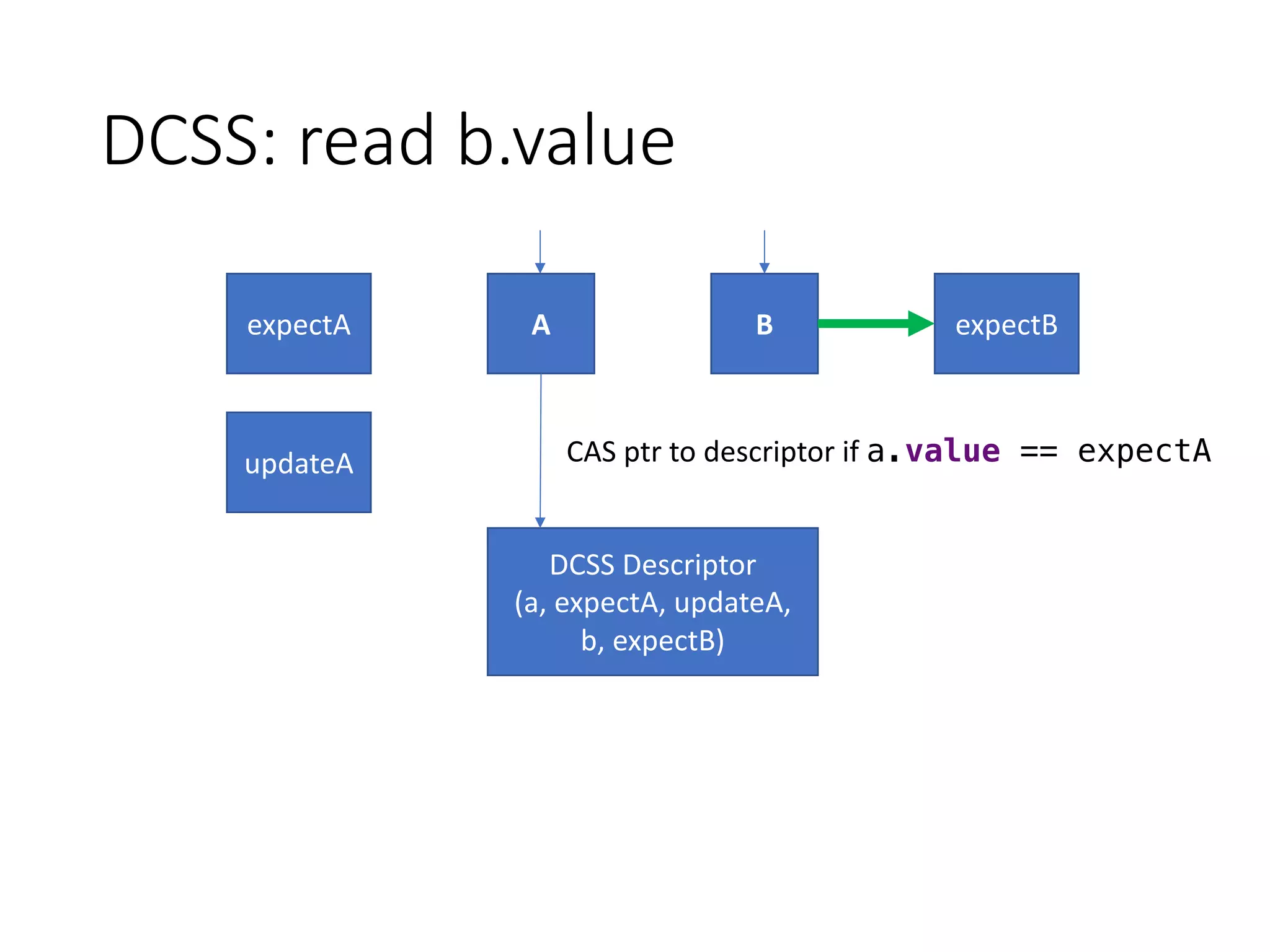 DCSS: read b.value

expectA

A

B

expectB

updateA

CAS ptr to descriptor if a.value == expectA

DCSS Descriptor
(a, expectA, updateA,
b, expectB)